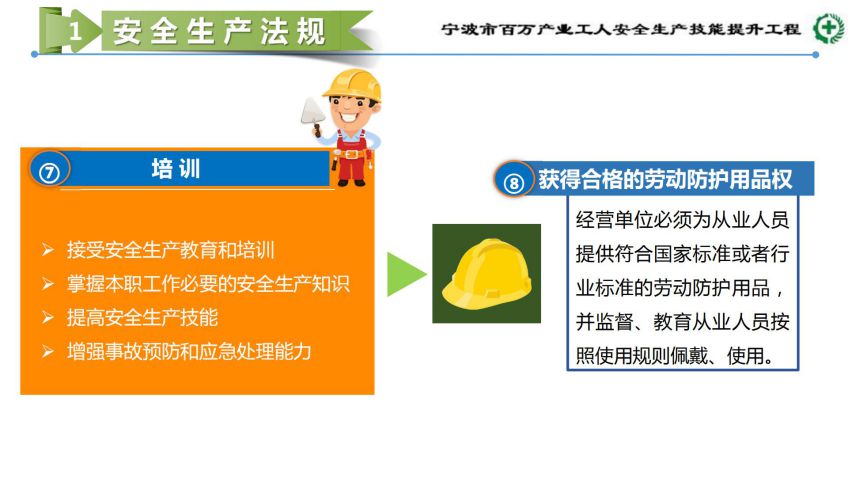 1 安全生产法规

宁波市百万产业工人安全生产技能提升工程

⑦ 培训

➢ 接受安全生产教育和培训
➢ 掌握本职工作必要的安全生产知识
➢ 提高安全生产技能
➢ 增强事故预防和应急处理能力

⑧ 获得合格的劳动防护用品权

经营单位必须为从业人员提供符合国家标准或者行业标准的劳动防护用品，并监督、教育从业人员按照使用规则佩戴、使用。